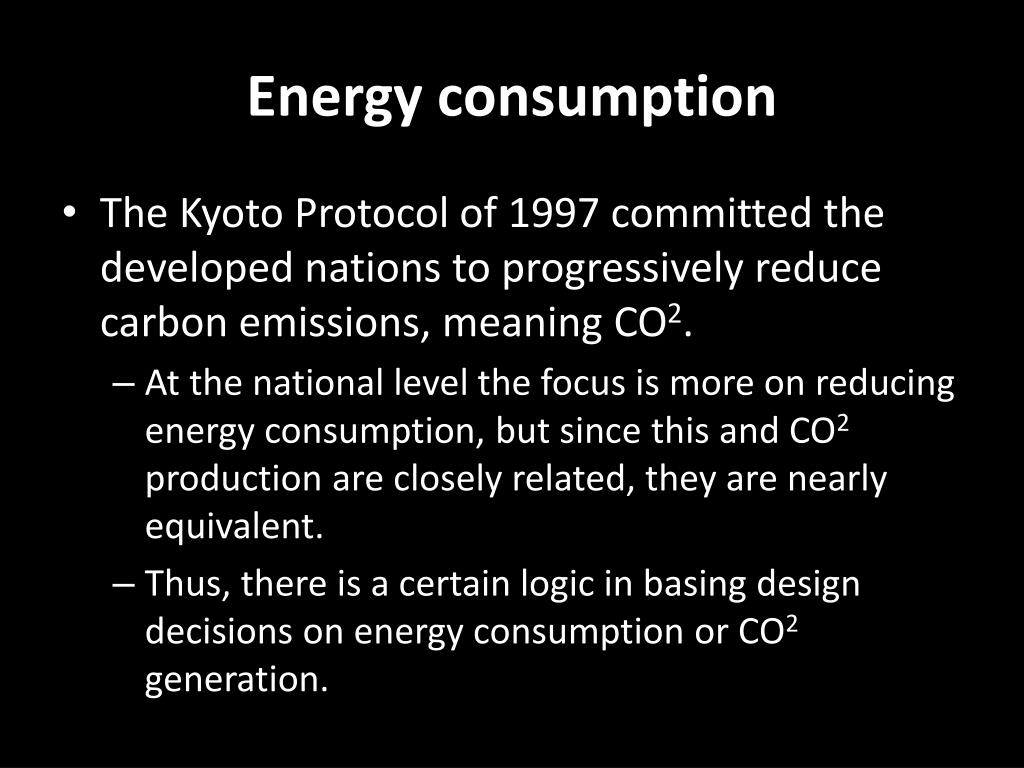 Energy consumption

• The Kyoto Protocol of 1997 committed the developed nations to progressively reduce carbon emissions, meaning $CO^2$.

– At the national level the focus is more on reducing energy consumption, but since this and $CO^2$ production are closely related, they are nearly equivalent.

– Thus, there is a certain logic in basing design decisions on energy consumption or $CO^2$ generation.